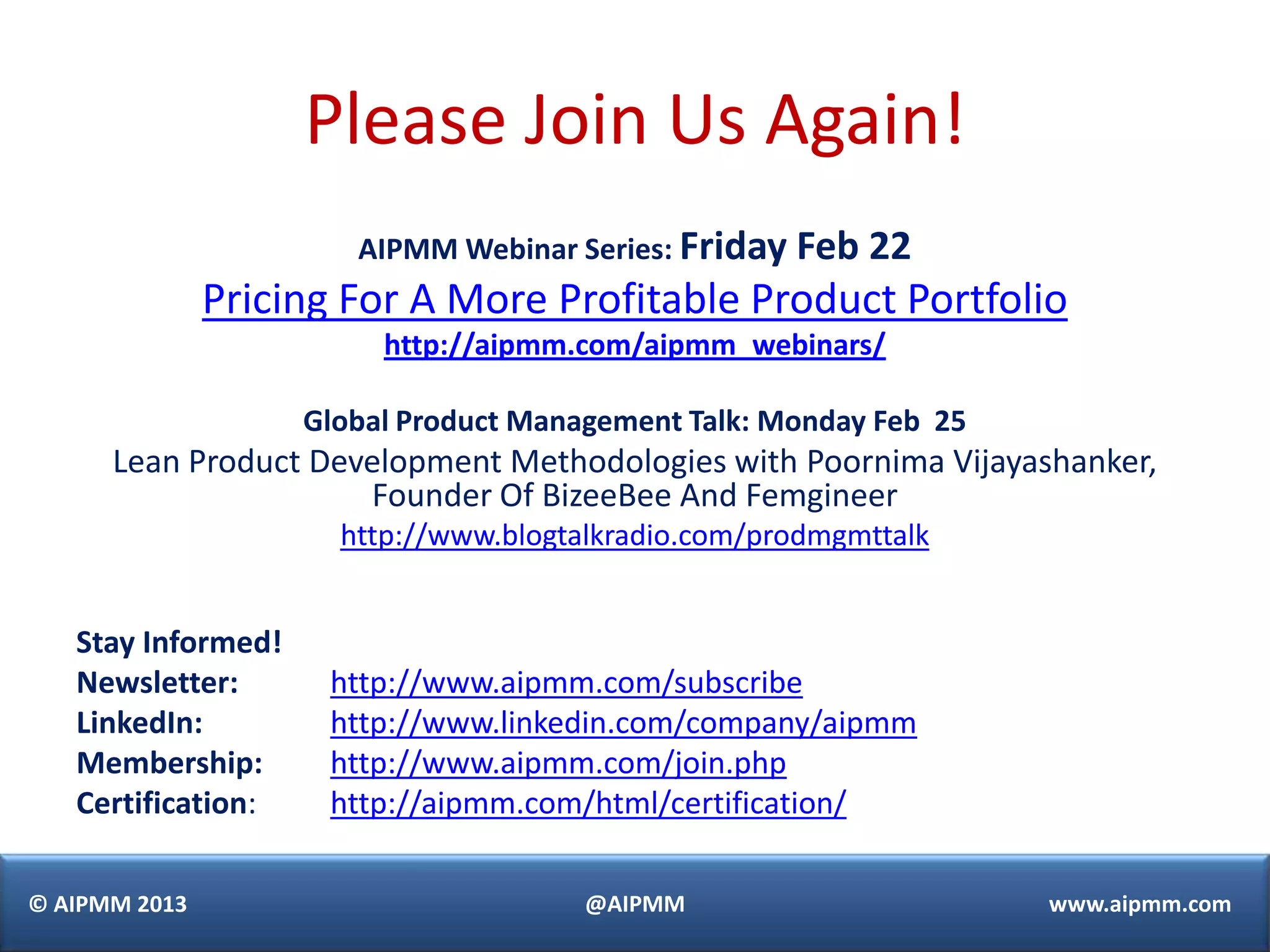 Please Join Us Again!

AIPMM Webinar Series: Friday Feb 22
Pricing For A More Profitable Product Portfolio
http://aipmm.com/aipmm_webinars/

Global Product Management Talk: Monday Feb 25
Lean Product Development Methodologies with Poornima Vijayashanker, Founder Of BizeeBee And Femgineer
http://www.blogtalkradio.com/prodmgmttalk

Stay Informed!
Newsletter: http://www.aipmm.com/subscribe
LinkedIn: http://www.linkedin.com/company/aipmm
Membership: http://www.aipmm.com/join.php
Certification: http://aipmm.com/html/certification/

© AIPMM 2013
@AIPMM
www.aipmm.com